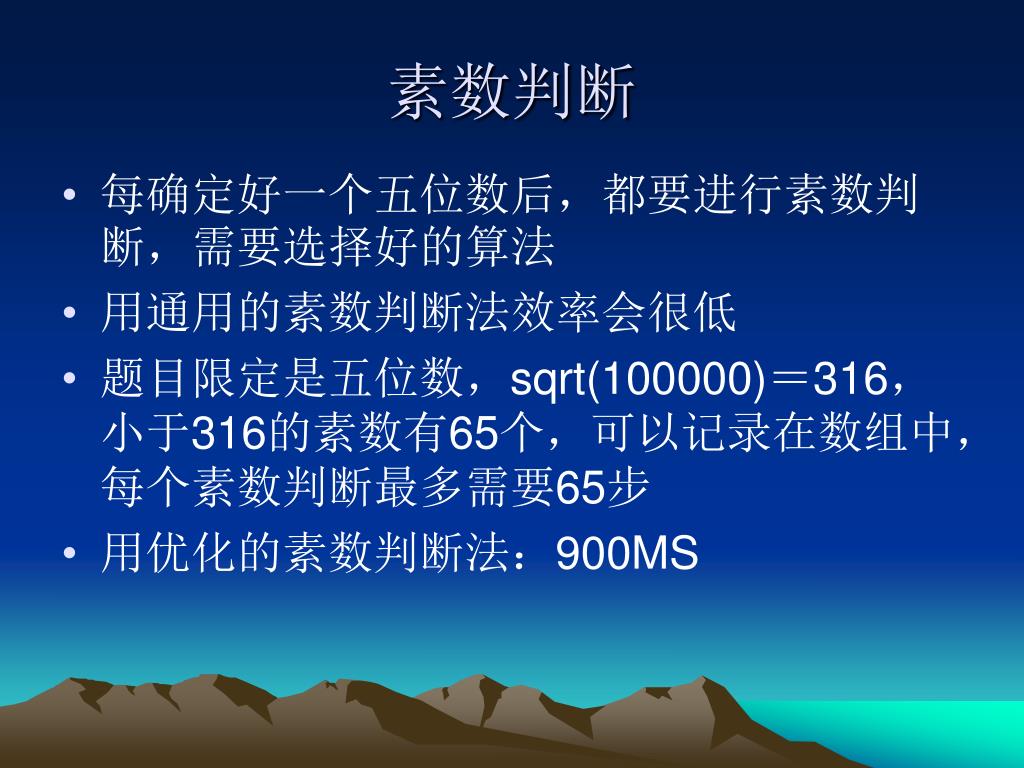 素数判断

• 每确定好一个五位数后，都要进行素数判断，需要选择好的算法
• 用通用的素数判断法效率会很低
• 题目限定是五位数，sqrt(100000)＝316，小于316的素数有65个，可以记录在数组中，每个素数判断最多需要65步
• 用优化的素数判断法：900MS